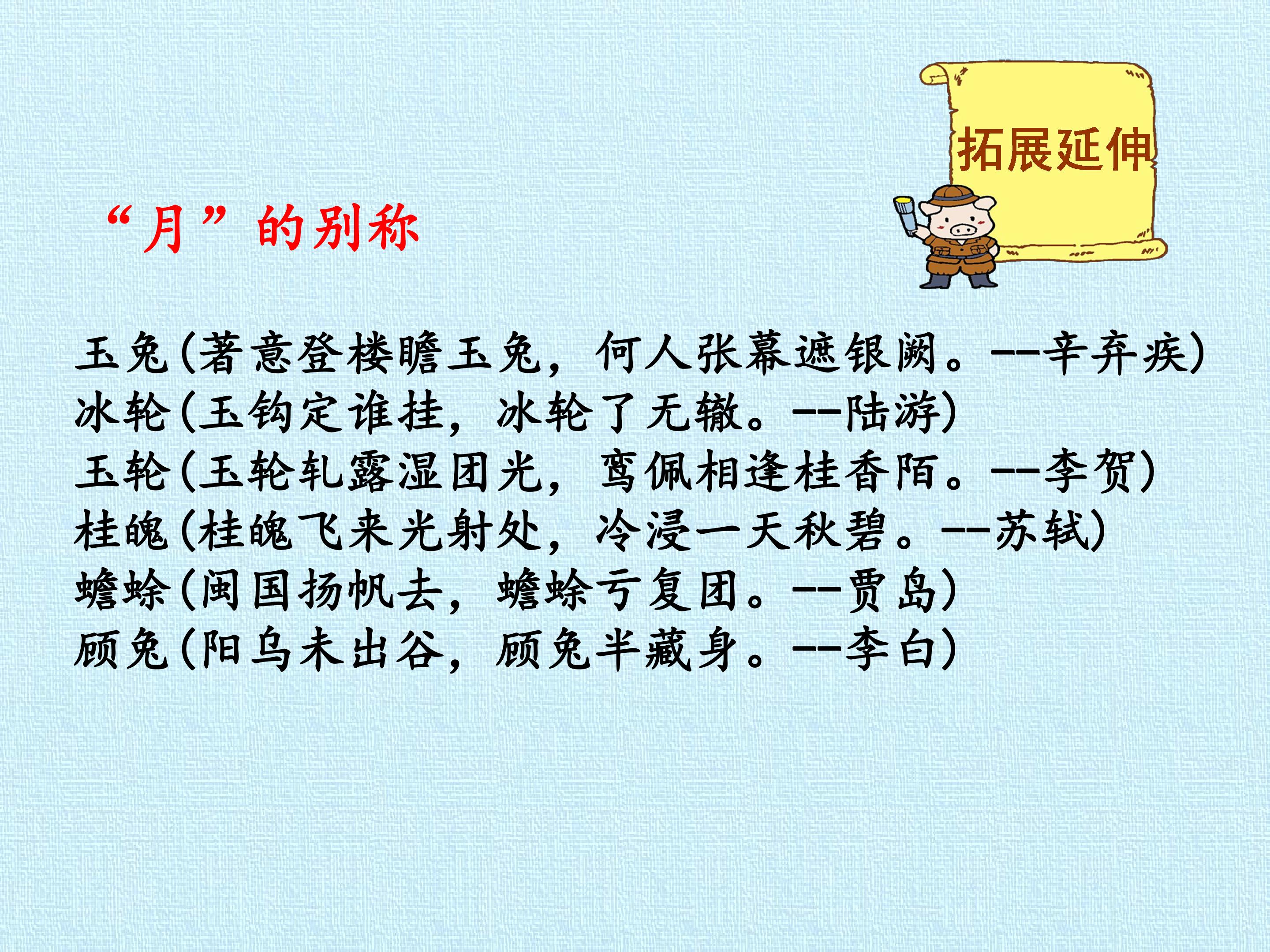 拓展延伸

“月”的别称

玉兔(著意登楼瞻玉兔，何人张幕遮银阙。--辛弃疾)
冰轮(玉钩定谁挂，冰轮了无辙。--陆游)
玉轮(玉轮轧露湿团光，鸾佩相逢桂香陌。--李贺)
桂魄(桂魄飞来光射处，冷浸一天秋碧。--苏轼)
蟾蜍(闽国扬帆去，蟾蜍亏复团。--贾岛)
顾兔(阳乌未出谷，顾兔半藏身。--李白)